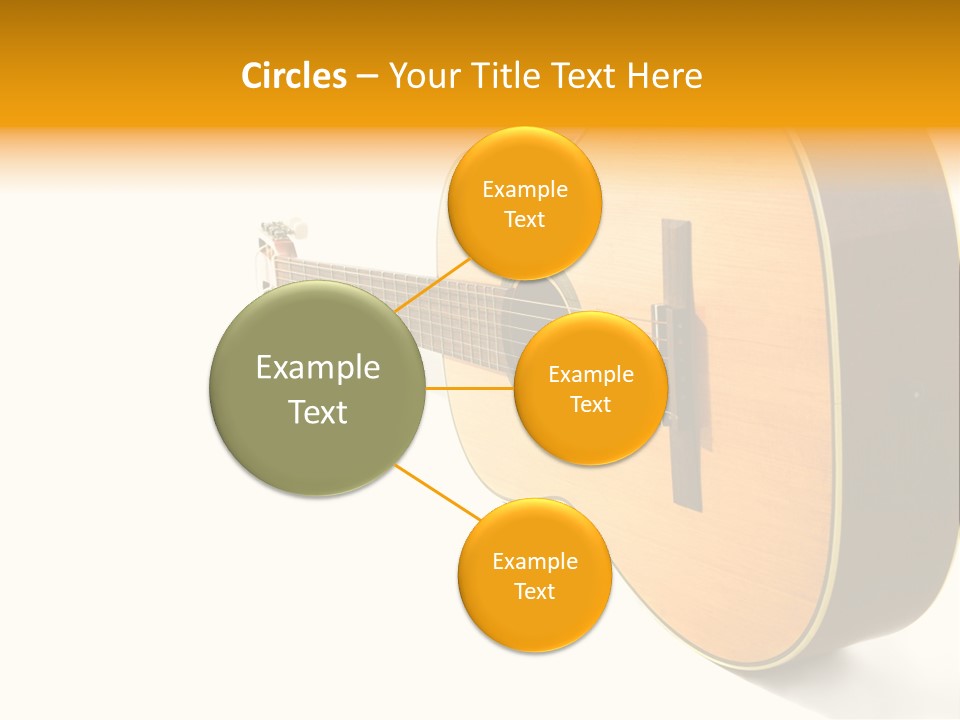 Circles – Your Title Text Here

Example Text

Example Text

Example Text

Example Text